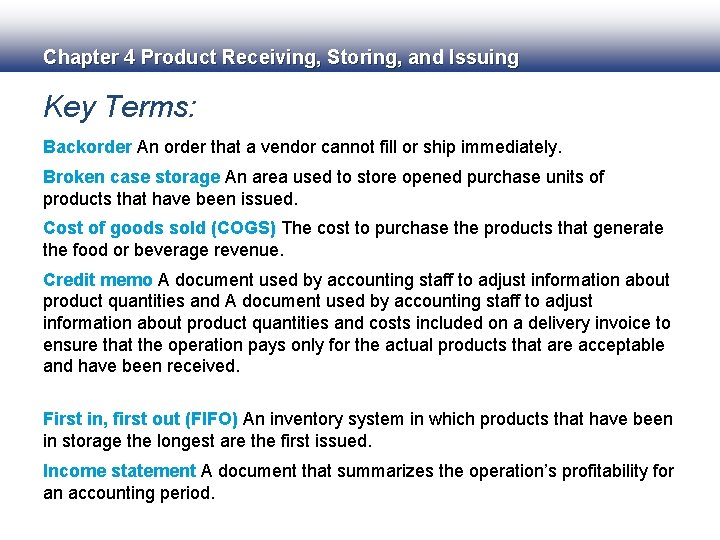 Chapter 4 Product Receiving, Storing, and Issuing

Key Terms:

Backorder An order that a vendor cannot fill or ship immediately.

Broken case storage An area used to store opened purchase units of products that have been issued.

Cost of goods sold (COGS) The cost to purchase the products that generate the food or beverage revenue.

Credit memo A document used by accounting staff to adjust information about product quantities and A document used by accounting staff to adjust information about product quantities and costs included on a delivery invoice to ensure that the operation pays only for the actual products that are acceptable and have been received.

First in, first out (FIFO) An inventory system in which products that have been in storage the longest are the first issued.

Income statement A document that summarizes the operation's profitability for an accounting period.